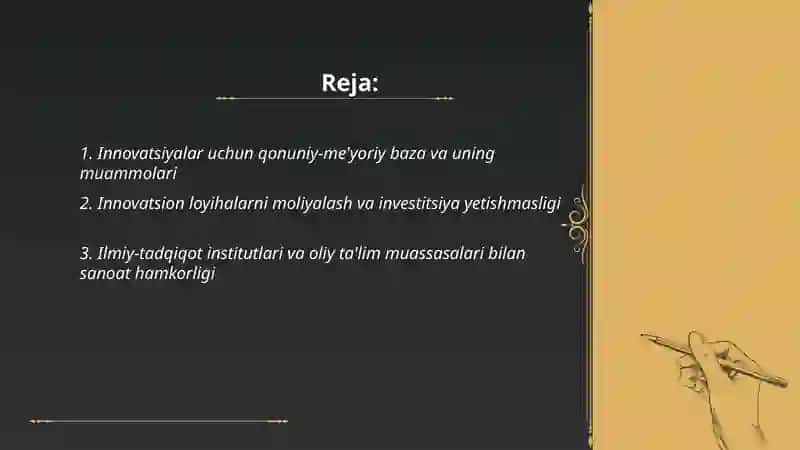 Reja:

1. Innovatsiyalar uchun qonuniy-me'yoriy baza va uning muammolari

2. Innovatsion loyihalarni moliyalash va investitsiya yetishmasligi

3. Ilmiy-tadqiqot institutlari va oliy ta'lim muassasalari bilan sanoat hamkorligi